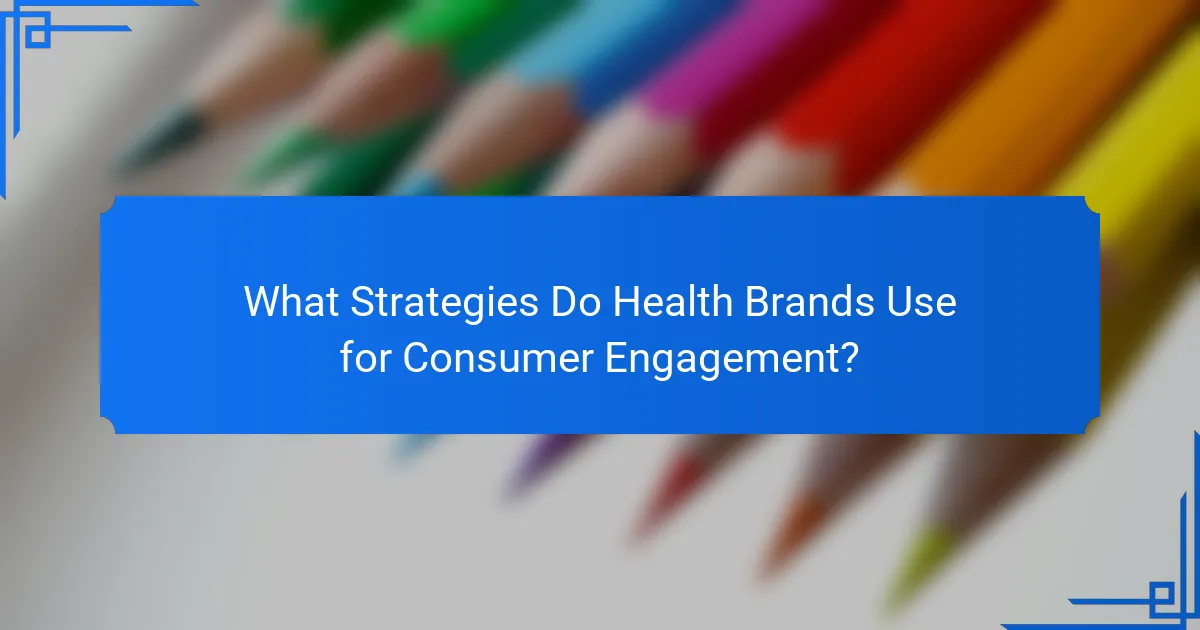 What Strategies Do Health Brands Use for Consumer Engagement?